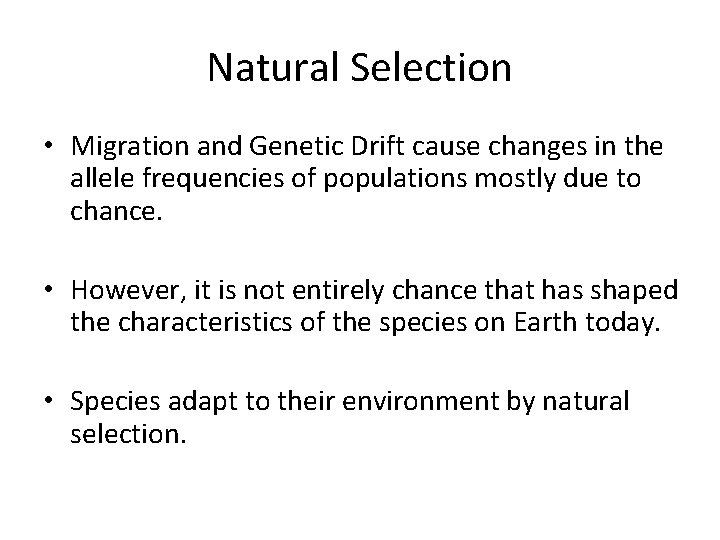 Natural Selection

• Migration and Genetic Drift cause changes in the allele frequencies of populations mostly due to chance.

• However, it is not entirely chance that has shaped the characteristics of the species on Earth today.

• Species adapt to their environment by natural selection.